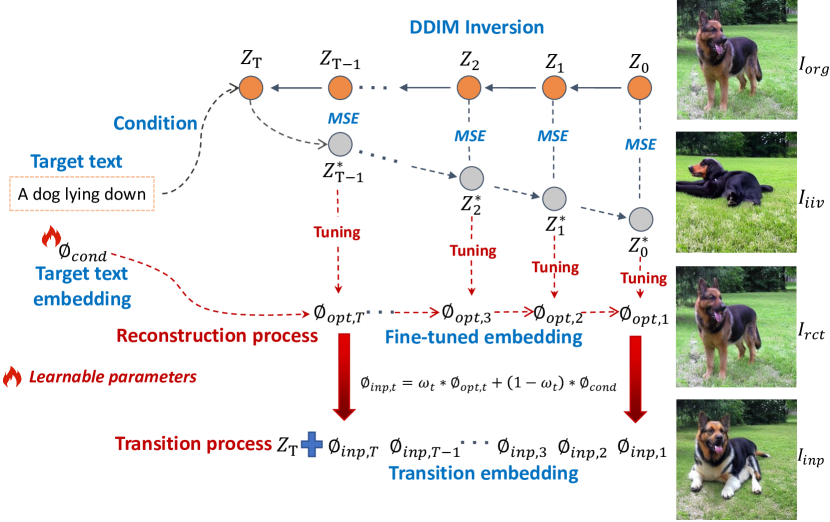 DDIM Inversion

$Z_T$ $Z_{T-1}$ $Z_2$ $Z_1$ $Z_0$

$I_{org}$

Condition

MSE MSE MSE MSE

Target text

A dog lying down

$Z^*_{T-1}$ $Z^*_2$ $Z^*_1$ $Z^*_0$

$I_{iiv}$

Tuning Tuning Tuning Tuning

$\emptyset_{cond}$

Target text embedding

$\emptyset_{opt,T}$ $\emptyset_{opt,3}$ $\emptyset_{opt,2}$ $\emptyset_{opt,1}$

$I_{rct}$

Reconstruction process

Fine-tuned embedding

Learnable parameters

$\emptyset_{inp,t} = \omega_t * \emptyset_{opt,t} + (1 - \omega_t) * \emptyset_{cond}$

Transition process $Z_T$ $\emptyset_{inp,T}$ $\emptyset_{inp,T-1}$ $\emptyset_{inp,3}$ $\emptyset_{inp,2}$ $\emptyset_{inp,1}$

Transition embedding

$I_{inp}$